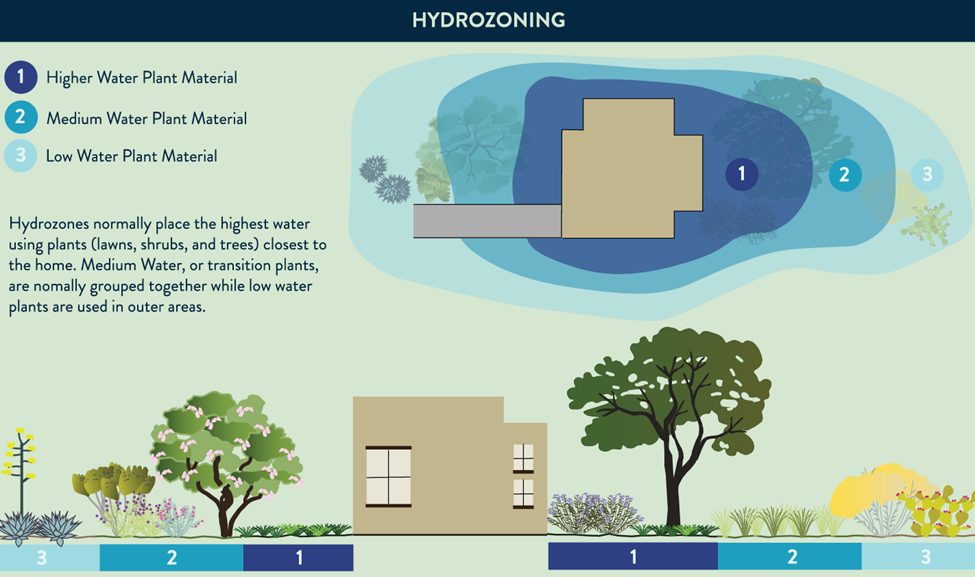 HYDROZONING

1 Higher Water Plant Material

2 Medium Water Plant Material

3 Low Water Plant Material

Hydrozones normally place the highest water using plants (lawns, shrubs, and trees) closest to the home. Medium Water, or transition plants, are nomally grouped together while low water plants are used in outer areas.

1 2 3

3 2 1

1 2 3